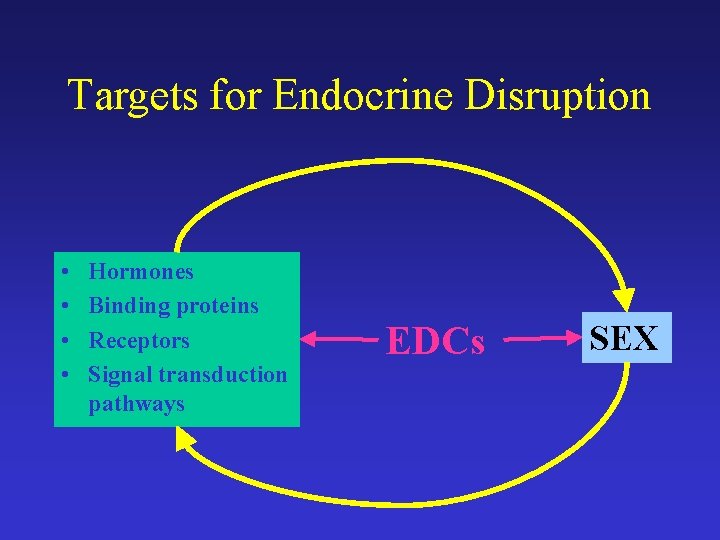 Targets for Endocrine Disruption

• Hormones
• Binding proteins
• Receptors
• Signal transduction pathways

EDCs

SEX